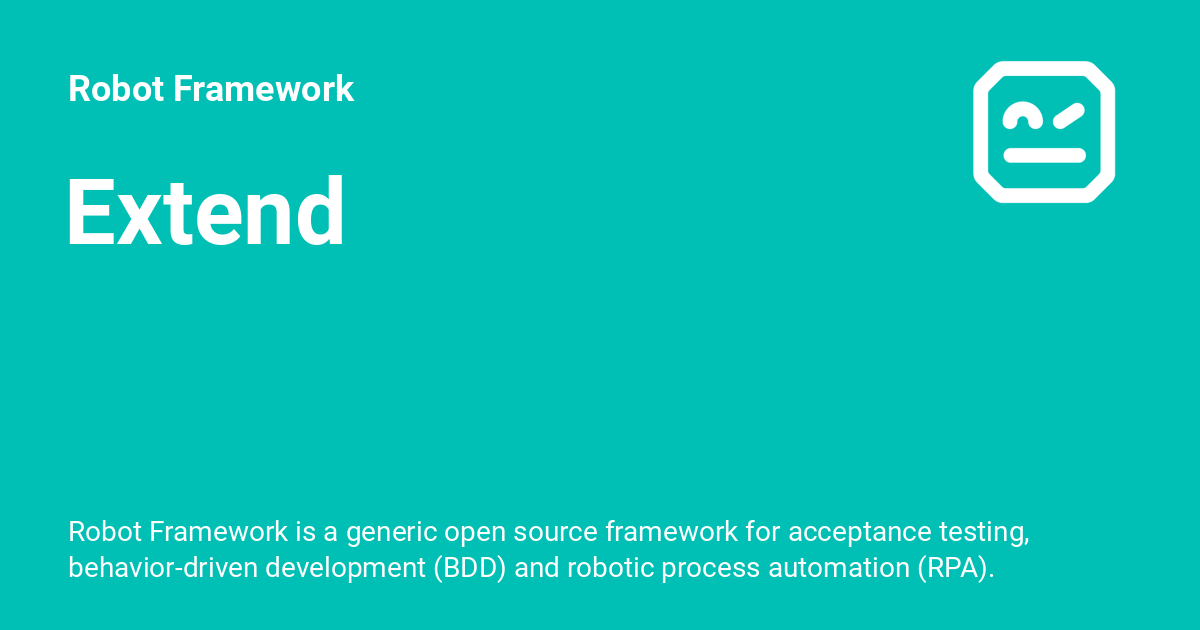 Robot Framework

Extend

Robot Framework is a generic open source framework for acceptance testing, behavior-driven development (BDD) and robotic process automation (RPA).